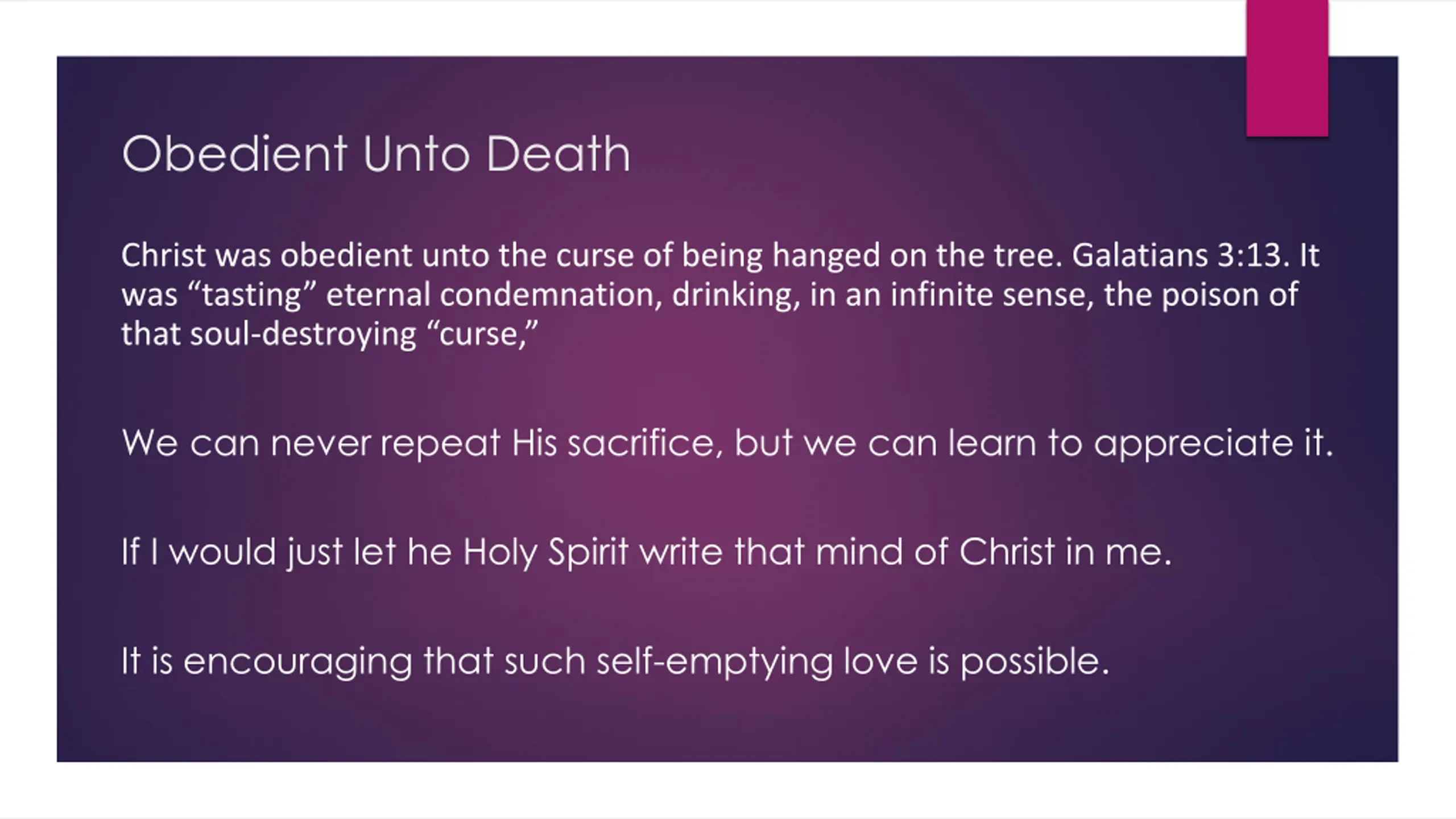 Obedient Unto Death

Christ was obedient unto the curse of being hanged on the tree. Galatians 3:13. It was “tasting” eternal condemnation, drinking, in an infinite sense, the poison of that soul-destroying “curse,”

We can never repeat His sacrifice, but we can learn to appreciate it.

If I would just let he Holy Spirit write that mind of Christ in me.

It is encouraging that such self-emptying love is possible.